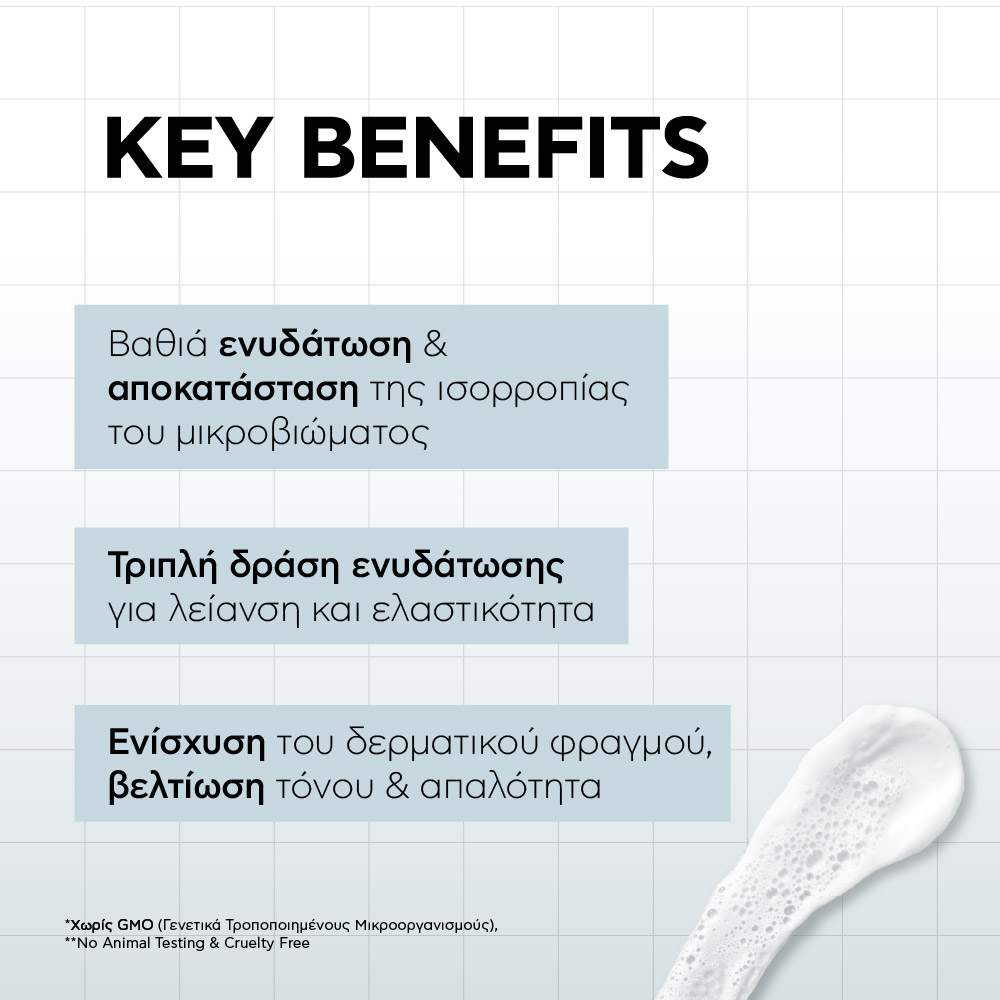 KEY BENEFITS

Βαθιά ενυδάτωση & αποκατάσταση της ισορροπίας του μικροβιώματος

Τριπλή δράση ενυδάτωσης για λείανση και ελαστικότητα

Ενίσχυση του δερματικού φραγμού, βελτίωση τόνου & απαλότητα

*Χωρίς GMO (Γενετικά Τροποποιημένους Μικροοργανισμούς),
**No Animal Testing & Cruelty Free